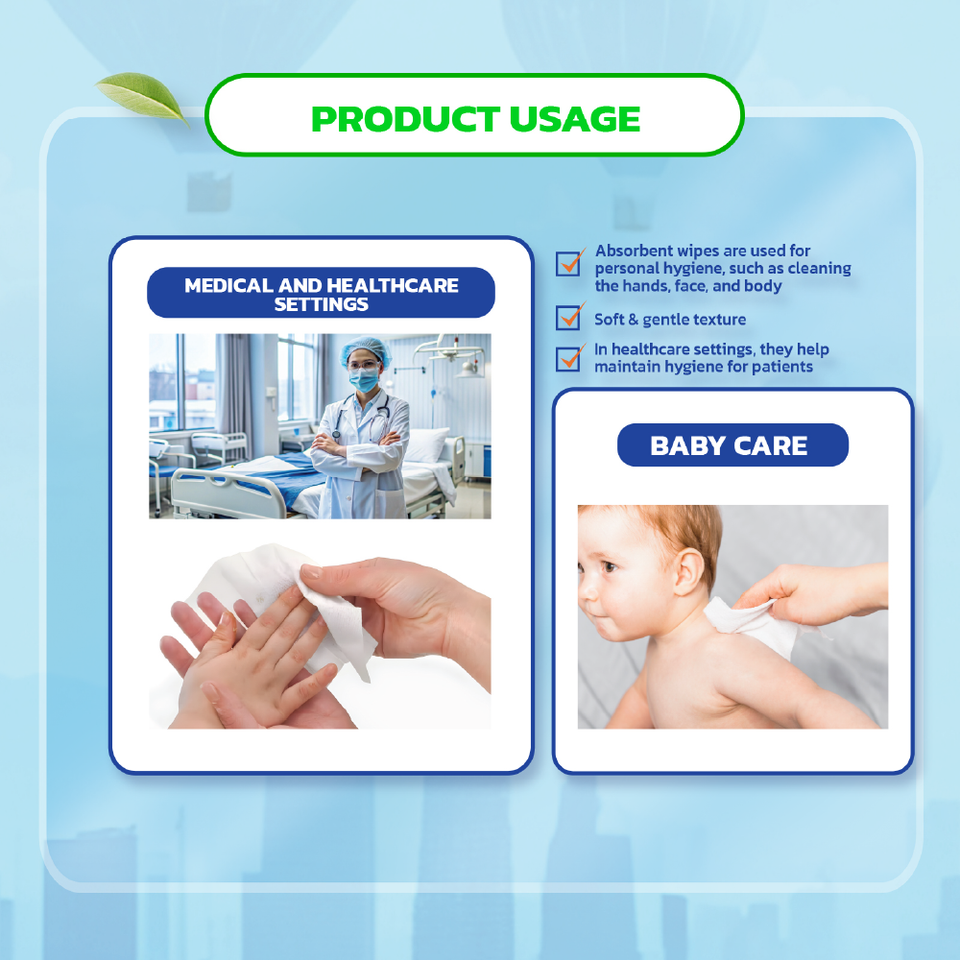 PRODUCT USAGE

MEDICAL AND HEALTHCARE SETTINGS

Absorbent wipes are used for personal hygiene, such as cleaning the hands, face, and body

Soft & gentle texture

In healthcare settings, they help maintain hygiene for patients

BABY CARE